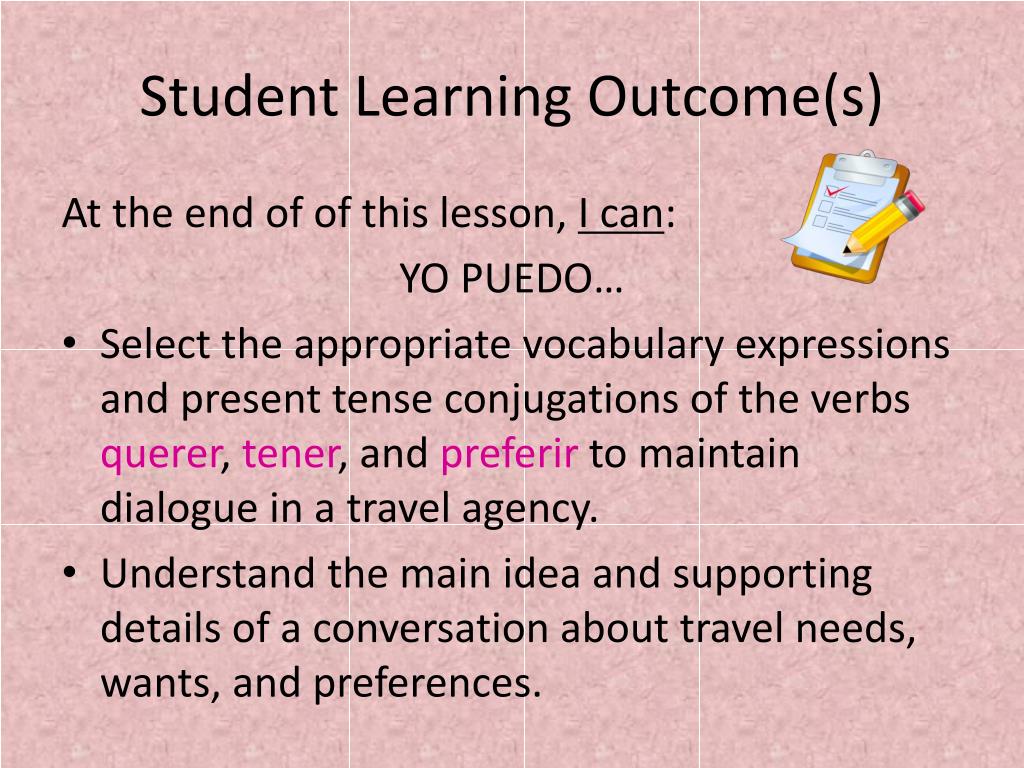 Student Learning Outcome(s)

At the end of of this lesson, I can:

YO PUEDO…

• Select the appropriate vocabulary expressions and present tense conjugations of the verbs querer, tener, and preferir to maintain dialogue in a travel agency.
• Understand the main idea and supporting details of a conversation about travel needs, wants, and preferences.